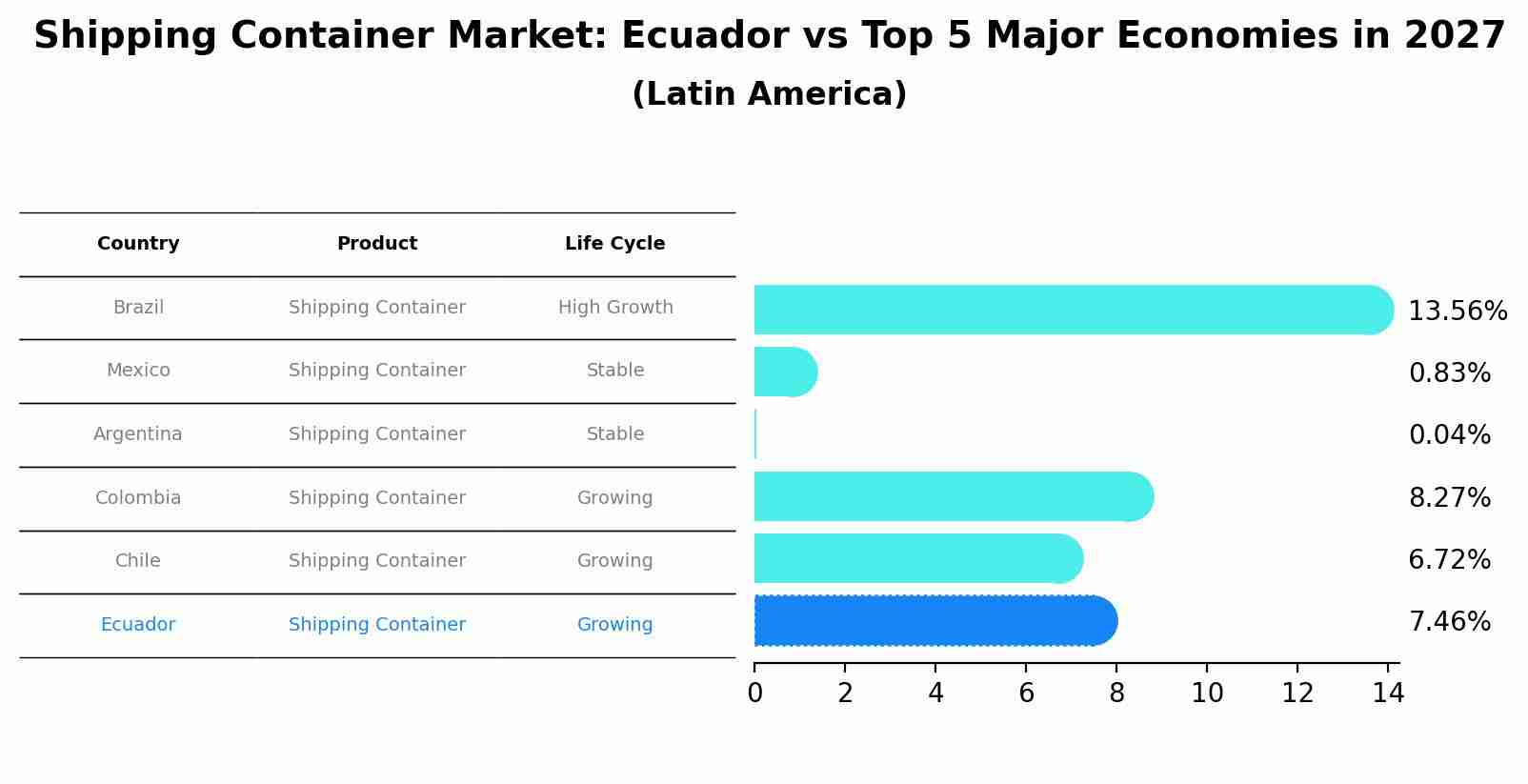 Shipping Container Market: Ecuador vs Top 5 Major Economies in 2027
(Latin America)

| Country | Product | Life Cycle |
|---|---|---|
| Brazil | Shipping Container | High Growth |
| Mexico | Shipping Container | Stable |
| Argentina | Shipping Container | Stable |
| Colombia | Shipping Container | Growing |
| Chile | Shipping Container | Growing |
| Ecuador | Shipping Container | Growing |

13.56%
0.83%
0.04%
8.27%
6.72%
7.46%

0 2 4 6 8 10 12 14